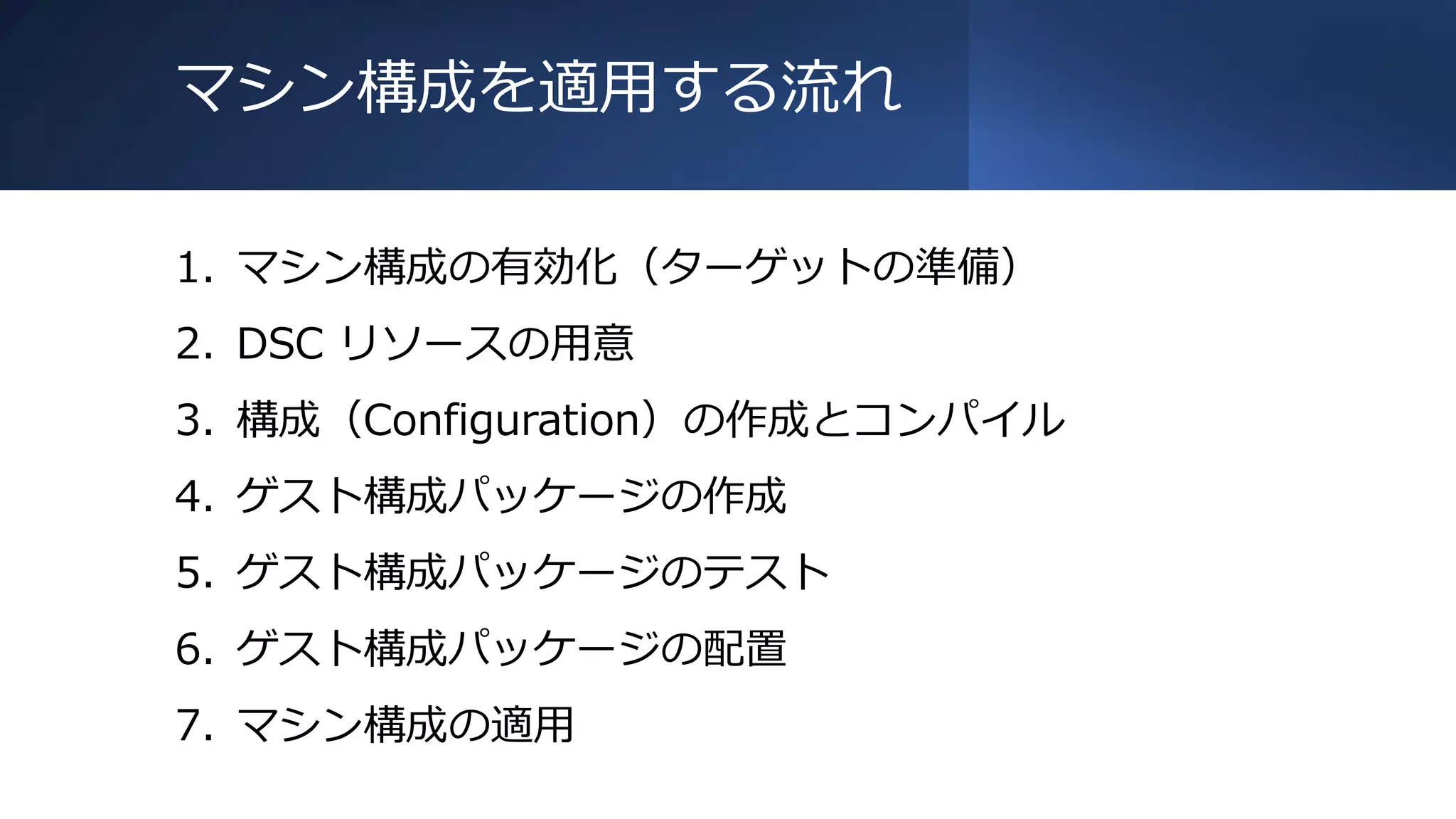 マシン構成を適用する流れ

1. マシン構成の有効化（ターゲットの準備）
2. DSC リソースの用意
3. 構成（Configuration）の作成とコンパイル
4. ゲスト構成パッケージの作成
5. ゲスト構成パッケージのテスト
6. ゲスト構成パッケージの配置
7. マシン構成の適用